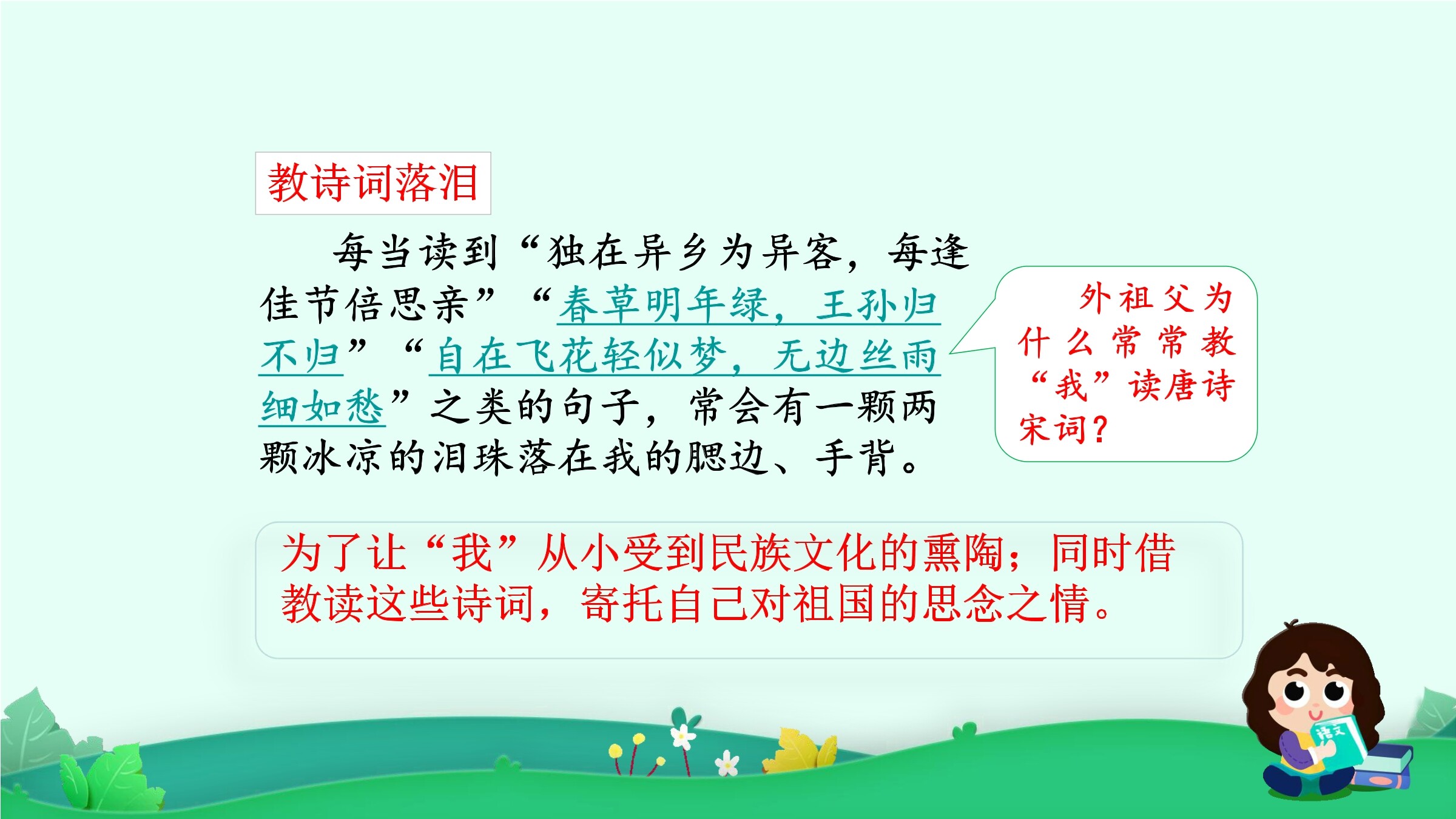 教诗词落泪

每当读到“独在异乡为异客，每逢佳节倍思亲”“春草明年绿，王孙归不归”“自在飞花轻似梦，无边丝雨细如愁”之类的句子，常会有一颗两颗冰凉的泪珠落在我的腮边、手背。

外祖父为什么常常教“我”读唐诗宋词？

为了让“我”从小受到民族文化的熏陶；同时借教读这些诗词，寄托自己对祖国的思念之情。

语文